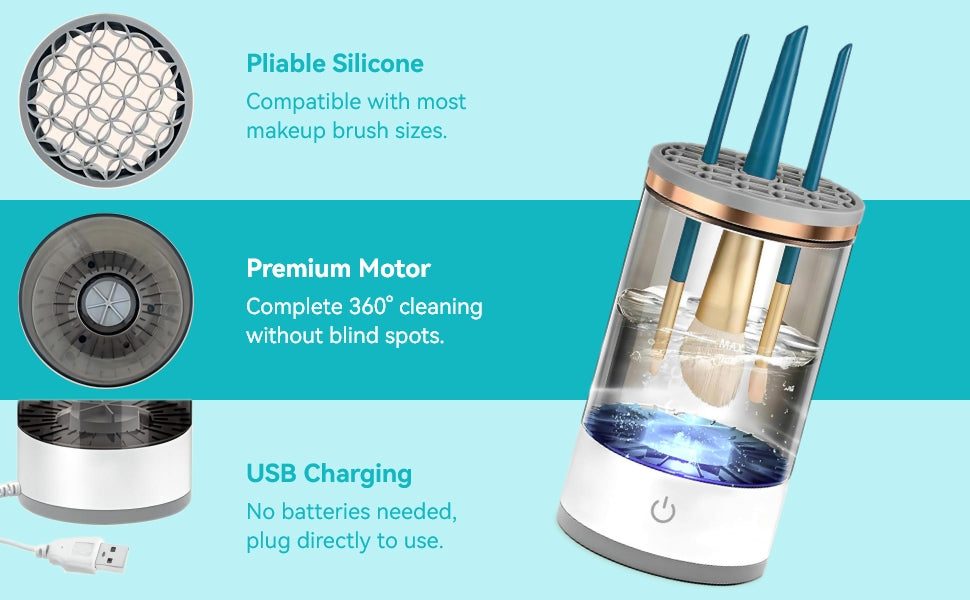 Pliable Silicone
Compatible with most makeup brush sizes.

Premium Motor
Complete 360° cleaning without blind spots.

USB Charging
No batteries needed, plug directly to use.

MAX